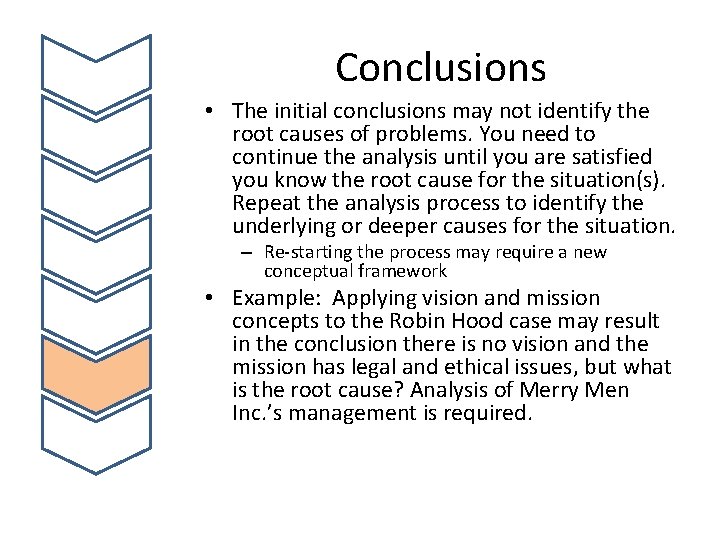 Conclusions

• The initial conclusions may not identify the root causes of problems. You need to continue the analysis until you are satisfied you know the root cause for the situation(s). Repeat the analysis process to identify the underlying or deeper causes for the situation.
– Re-starting the process may require a new conceptual framework

• Example: Applying vision and mission concepts to the Robin Hood case may result in the conclusion there is no vision and the mission has legal and ethical issues, but what is the root cause? Analysis of Merry Men Inc.'s management is required.